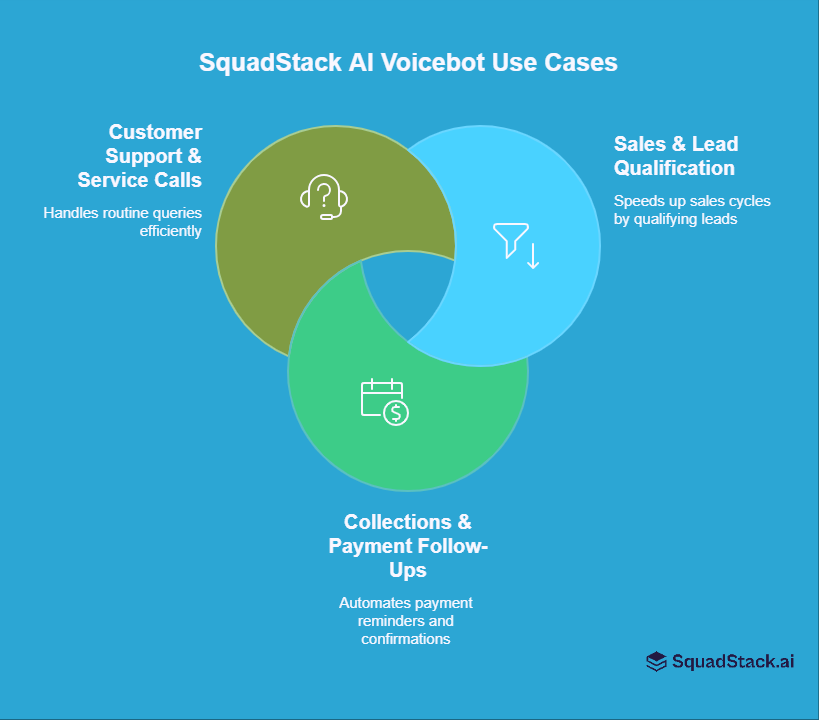 SquadStack AI Voicebot Use Cases

Customer Support & Service Calls

Handles routine queries efficiently

Sales & Lead Qualification

Speeds up sales cycles by qualifying leads

Collections & Payment Follow-Ups

Automates payment reminders and confirmations

SquadStack.ai